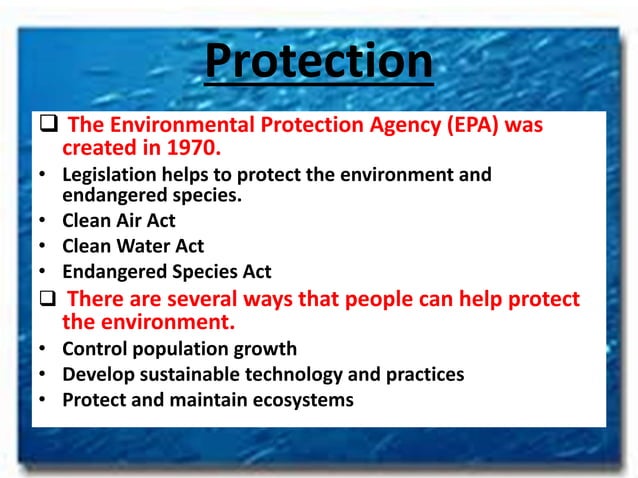 Protection

❑ The Environmental Protection Agency (EPA) was created in 1970.
• Legislation helps to protect the environment and endangered species.
• Clean Air Act
• Clean Water Act
• Endangered Species Act
❑ There are several ways that people can help protect the environment.
• Control population growth
• Develop sustainable technology and practices
• Protect and maintain ecosystems